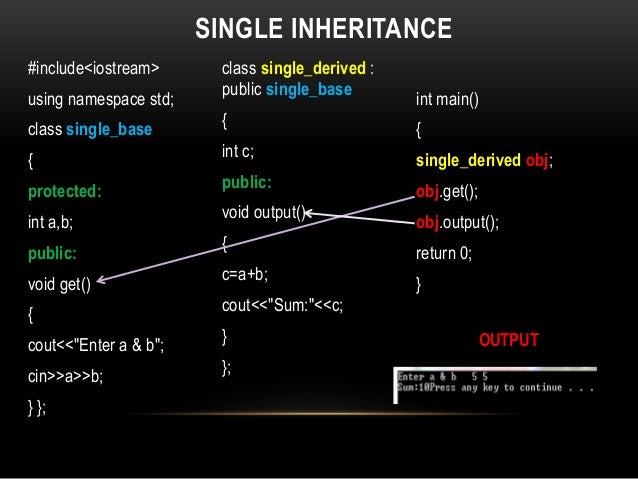 SINGLE INHERITANCE

#include<iostream>
using namespace std;
class single_base
{
protected:
int a,b;
public:
void get()
{
cout<<"Enter a & b";
cin>>a>>b;
} };

class single_derived : public single_base
{
int c;
public:
void output()
{
c=a+b;
cout<<"Sum:"<<c;
}
};

int main()
{
single_derived obj;
obj.get();
obj.output();
return 0;
}

OUTPUT

Enter a & b 5 5
Sum:10Press any key to continue . . .